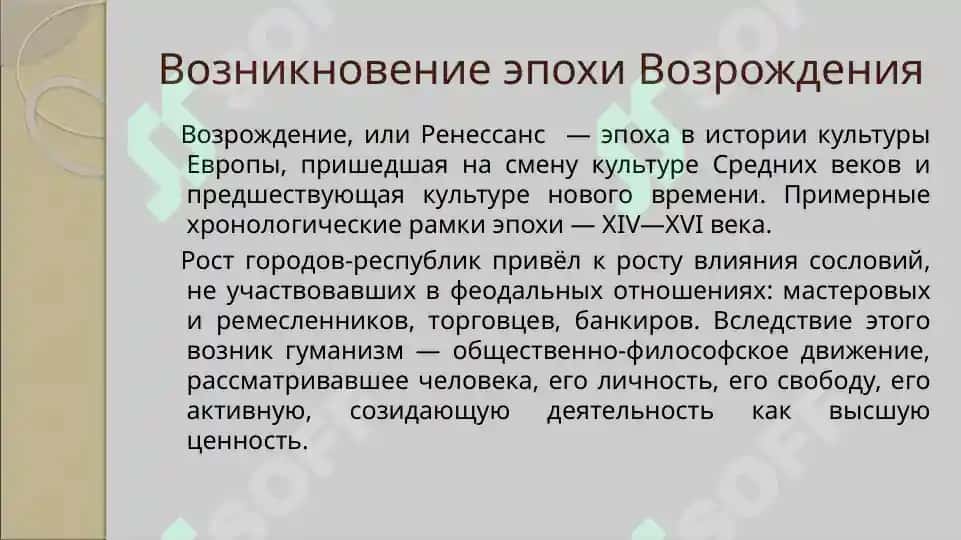 Возникновение эпохи Возрождения

Возрождение, или Ренессанс — эпоха в истории культуры Европы, пришедшая на смену культуре Средних веков и предшествующая культуре нового времени. Примерные хронологические рамки эпохи — XIV—XVI века.

Рост городов-республик привёл к росту влияния сословий, не участвовавших в феодальных отношениях: мастеровых и ремесленников, торговцев, банкиров. Вследствие этого возник гуманизм — общественно-философское движение, рассматривавшее человека, его личность, его свободу, его активную, созидающую деятельность как высшую ценность.